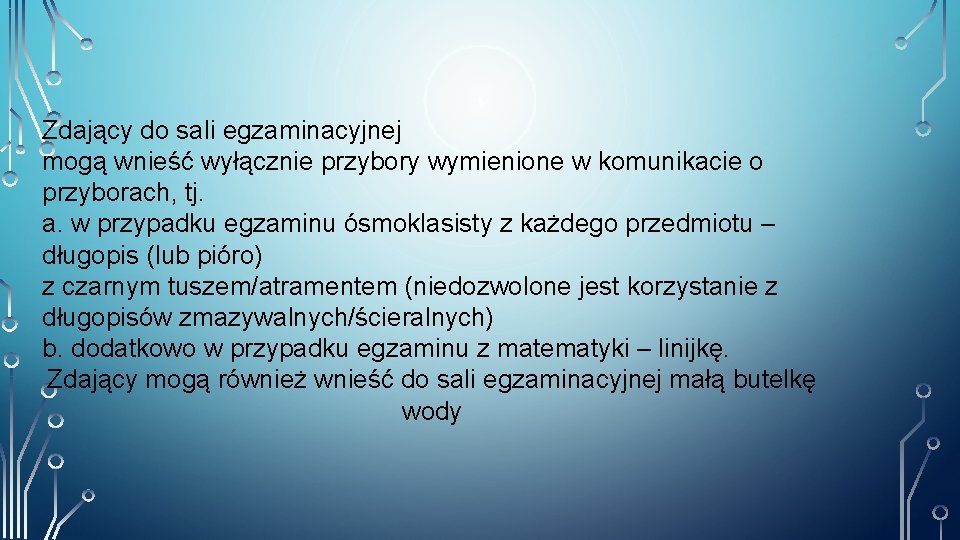 Zdający do sali egzaminacyjnej
mogą wnieść wyłącznie przybory wymienione w komunikacie o przyborach, tj.
a. w przypadku egzaminu ósmoklasisty z każdego przedmiotu – długopis (lub pióro)
z czarnym tuszem/atramentem (niedozwolone jest korzystanie z długopisów zmazywalnych/ścieralnych)
b. dodatkowo w przypadku egzaminu z matematyki – linijkę.
Zdający mogą również wnieść do sali egzaminacyjnej małą butelkę wody